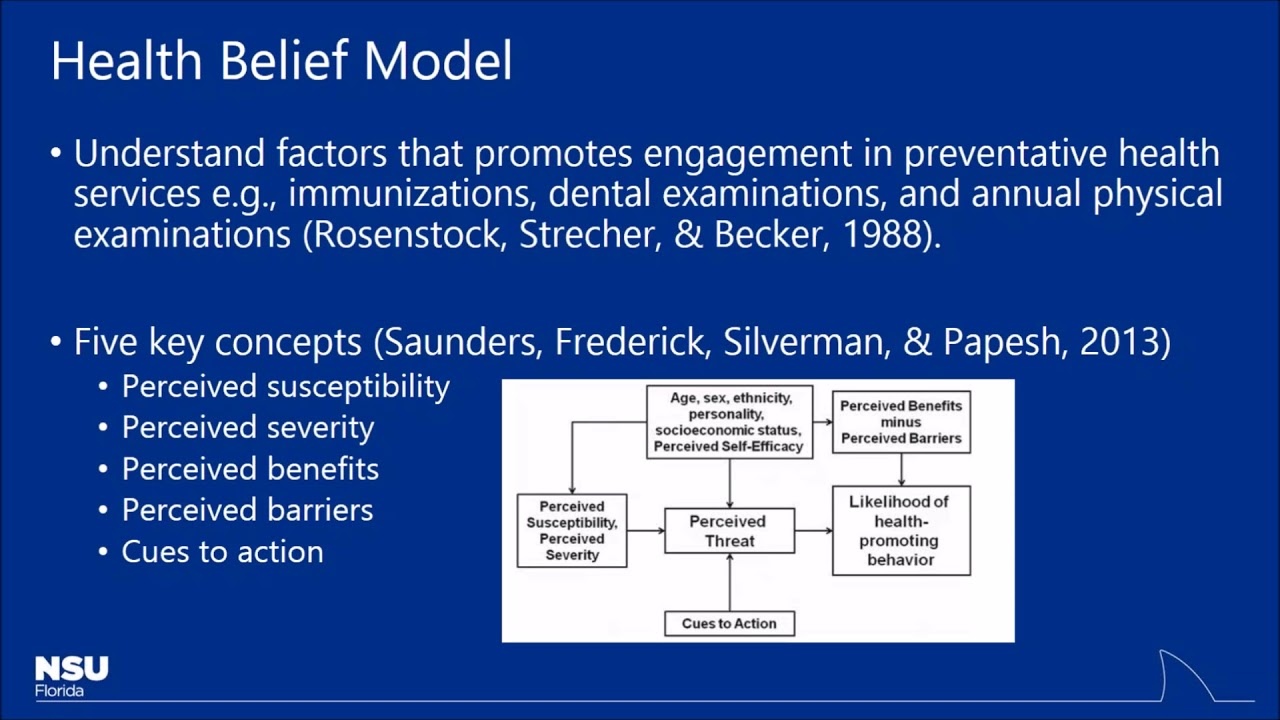 Health Belief Model

• Understand factors that promotes engagement in preventative health services e.g., immunizations, dental examinations, and annual physical examinations (Rosenstock, Strecher, & Becker, 1988).

• Five key concepts (Saunders, Frederick, Silverman, & Papesh, 2013)
  • Perceived susceptibility
  • Perceived severity
  • Perceived benefits
  • Perceived barriers
  • Cues to action

Age, sex, ethnicity, personality, socioeconomic status, Perceived Self-Efficacy

Perceived Benefits minus Perceived Barriers

Perceived Susceptibility, Perceived Severity

Perceived Threat

Likelihood of health-promoting behavior

Cues to Action

NSU Florida